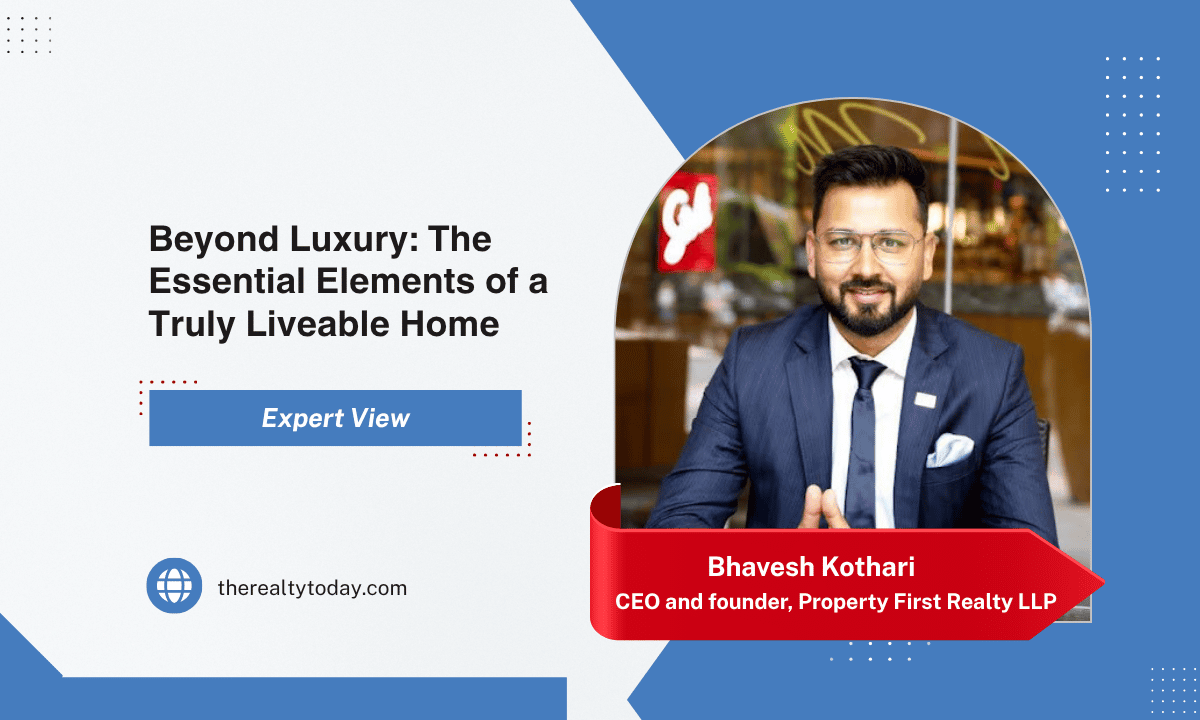 Beyond Luxury: The Essential Elements of a Truly Liveable Home

Expert View

therealtytoday.com

Bhavesh Kothari
CEO and founder, Property First Realty LLP